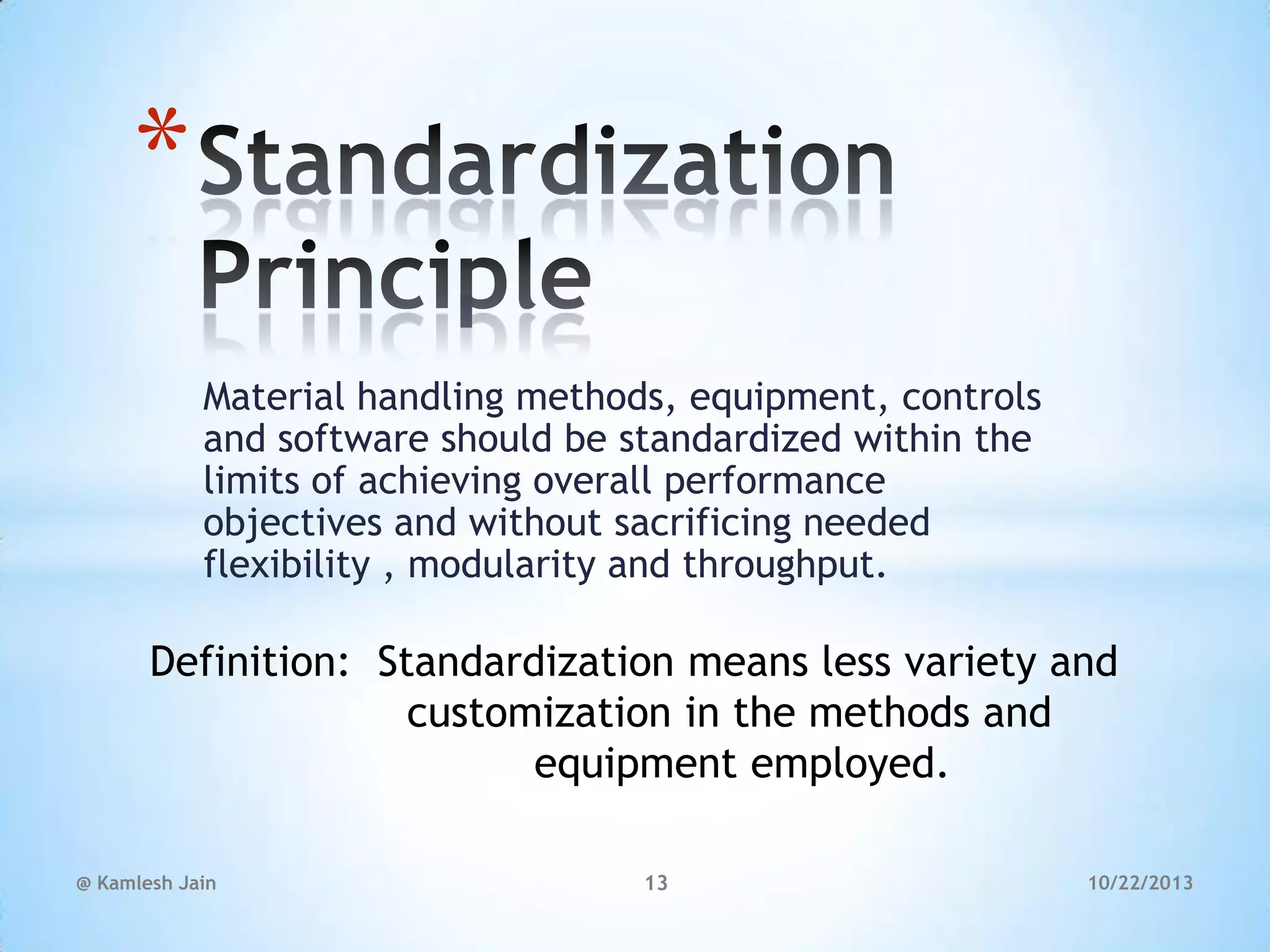 *Standardization Principle

Material handling methods, equipment, controls and software should be standardized within the limits of achieving overall performance objectives and without sacrificing needed flexibility , modularity and throughput.

Definition: Standardization means less variety and customization in the methods and equipment employed.

@ Kamlesh Jain 13 10/22/2013